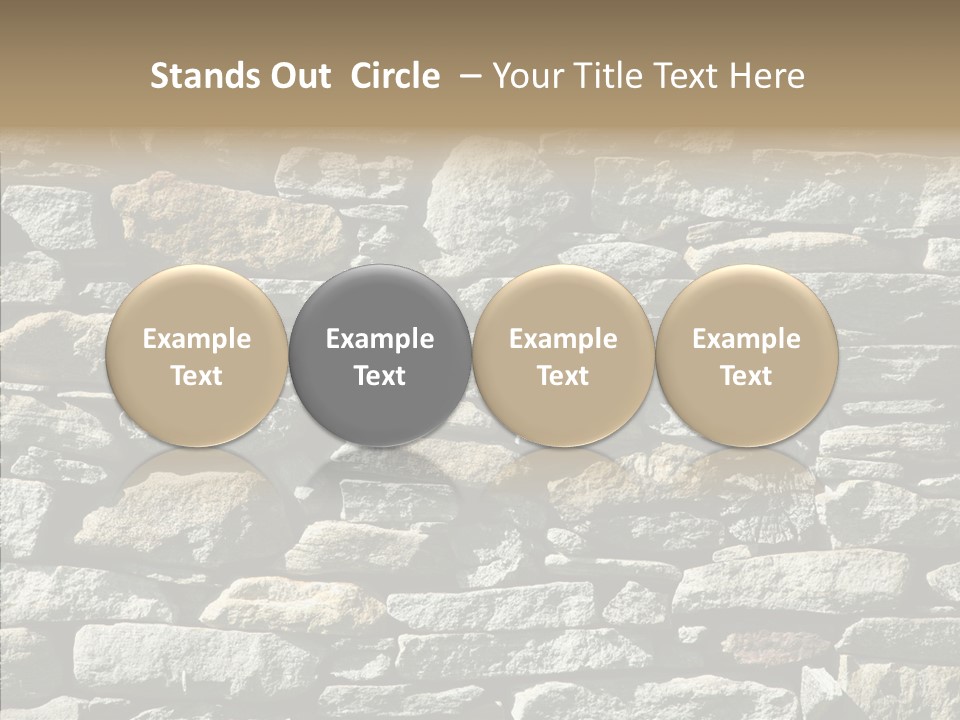 Stands Out Circle – Your Title Text Here

Example Text

Example Text

Example Text

Example Text